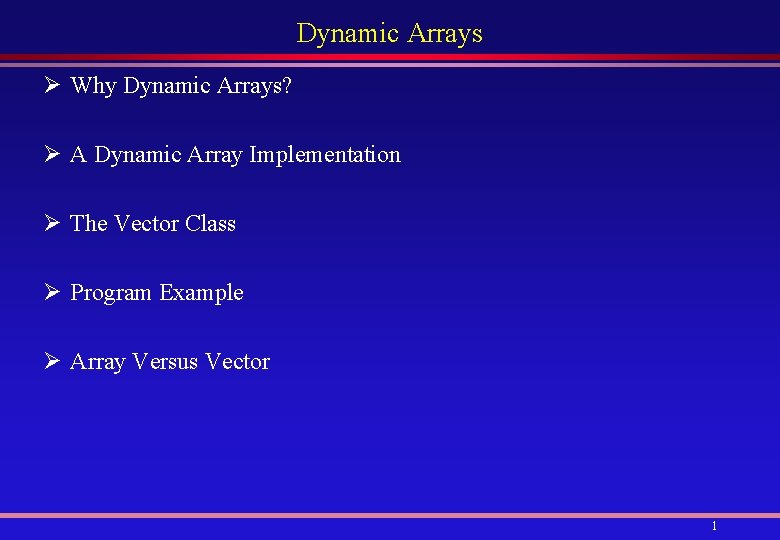 Dynamic Arrays

➢ Why Dynamic Arrays?

➢ A Dynamic Array Implementation

➢ The Vector Class

➢ Program Example

➢ Array Versus Vector

1